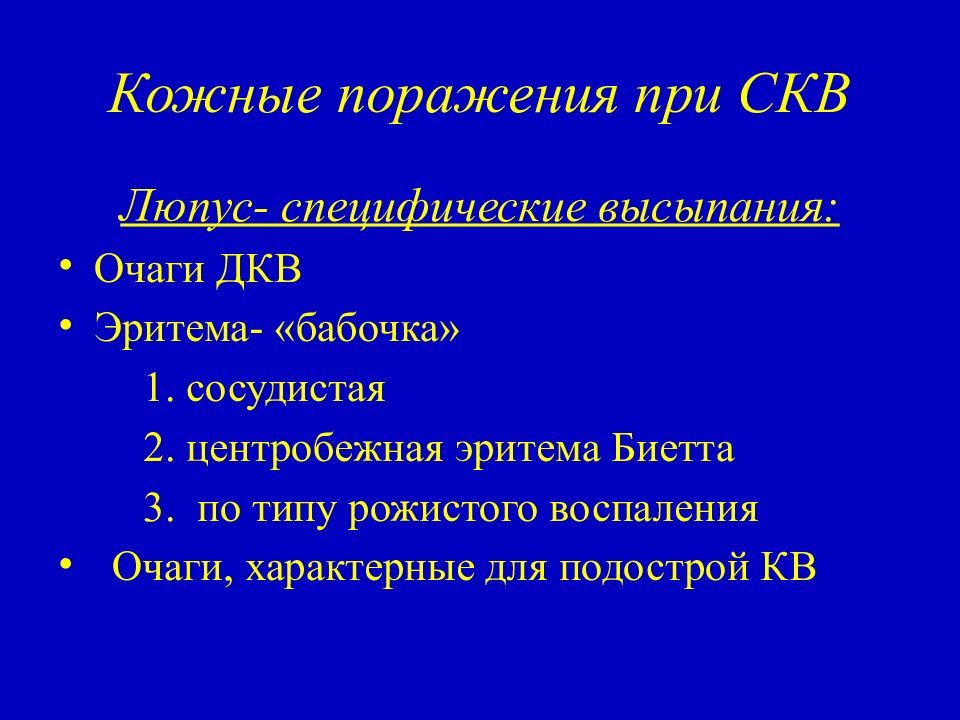 Кожные поражения при СКВ

Люпус- специфические высыпания:

• Очаги ДКВ
• Эритема- «бабочка»
1. сосудистая
2. центробежная эритема Биетта
3. по типу рожистого воспаления
• Очаги, характерные для подострой КВ